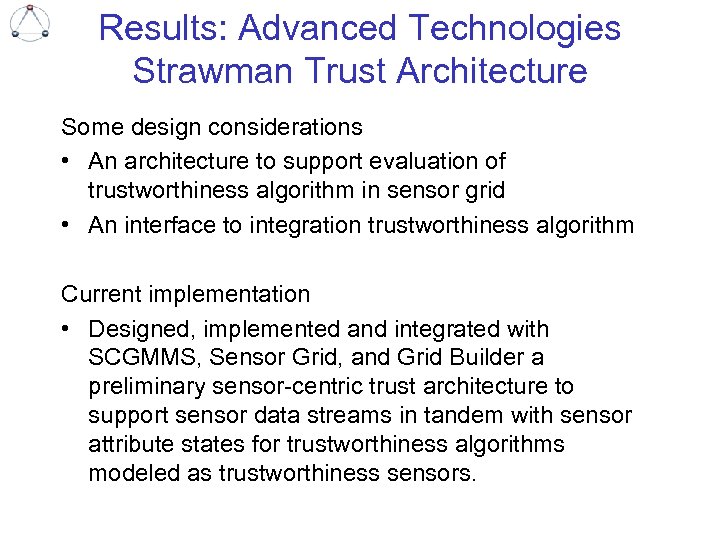 Results: Advanced Technologies Strawman Trust Architecture

Some design considerations

• An architecture to support evaluation of trustworthiness algorithm in sensor grid

• An interface to integration trustworthiness algorithm

Current implementation

• Designed, implemented and integrated with SCGMMS, Sensor Grid, and Grid Builder a preliminary sensor-centric trust architecture to support sensor data streams in tandem with sensor attribute states for trustworthiness algorithms modeled as trustworthiness sensors.